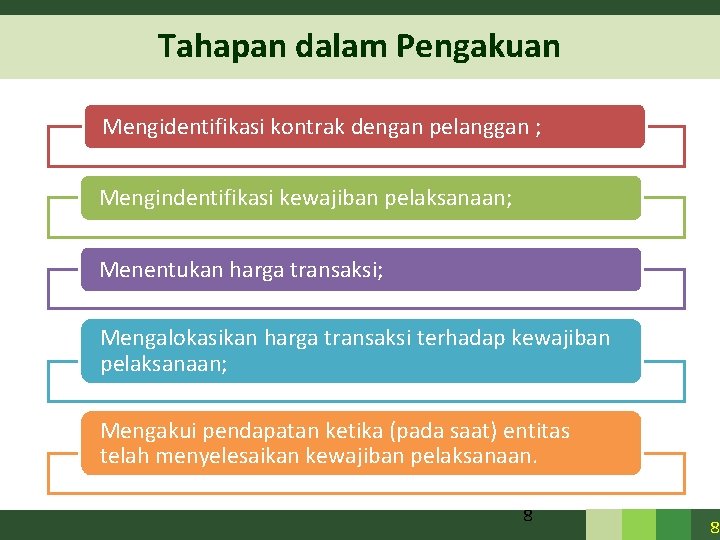 Tahapan dalam Pengakuan

Mengidentifikasi kontrak dengan pelanggan ;

Mengindentifikasi kewajiban pelaksanaan;

Menentukan harga transaksi;

Mengalokasikan harga transaksi terhadap kewajiban pelaksanaan;

Mengakui pendapatan ketika (pada saat) entitas telah menyelesaikan kewajiban pelaksanaan.

8

8